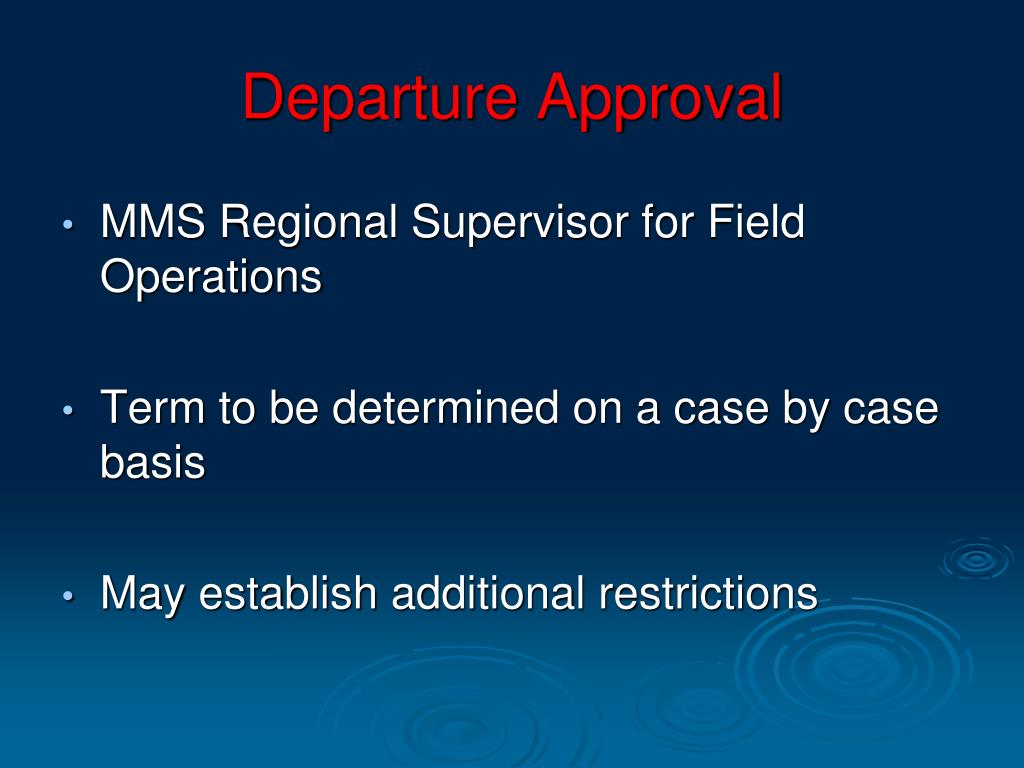 Departure Approval

• MMS Regional Supervisor for Field Operations

• Term to be determined on a case by case basis

• May establish additional restrictions